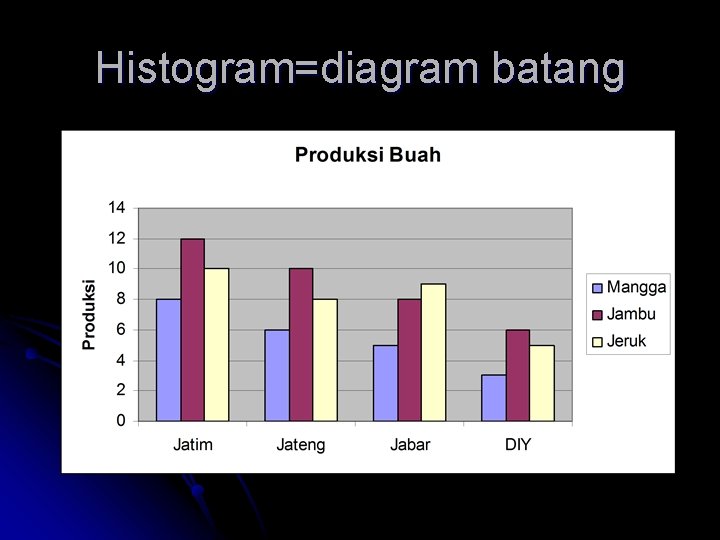 Histogram=diagram batang

Produksi Buah

Produksi

14
12
10
8
6
4
2
0

Jatim Jateng Jabar DIY

Mangga
Jambu
Jeruk